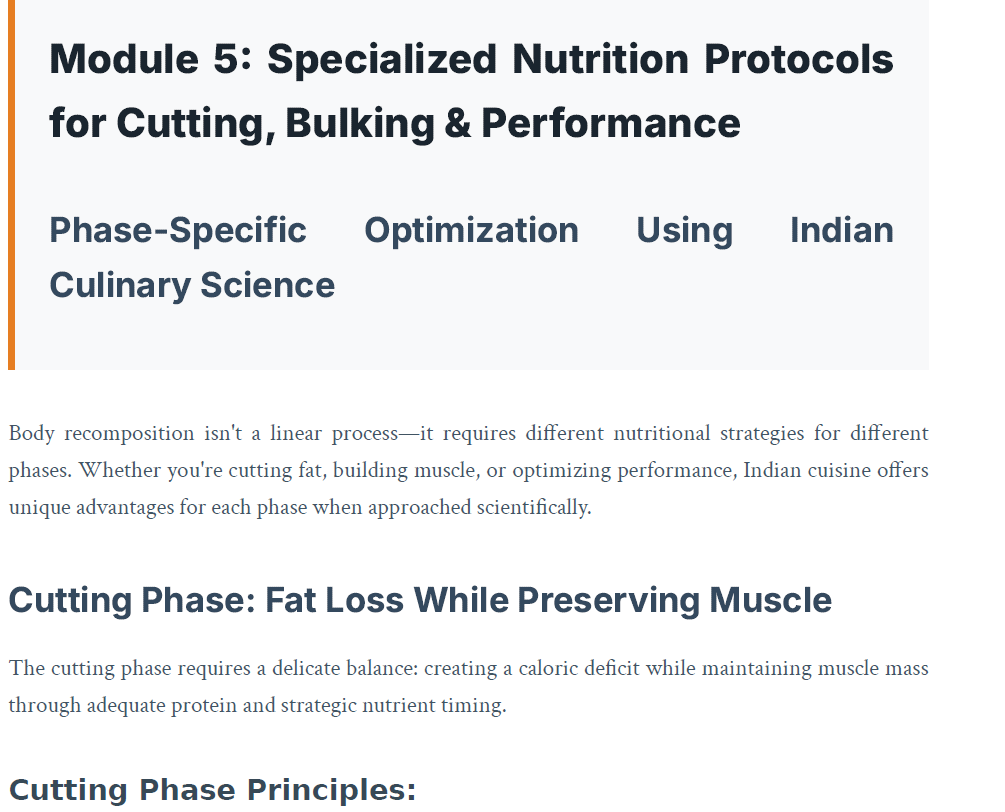 Module 5: Specialized Nutrition Protocols for Cutting, Bulking & Performance

Phase-Specific Optimization Using Indian Culinary Science

Body recomposition isn't a linear process—it requires different nutritional strategies for different phases. Whether you're cutting fat, building muscle, or optimizing performance, Indian cuisine offers unique advantages for each phase when approached scientifically.

Cutting Phase: Fat Loss While Preserving Muscle

The cutting phase requires a delicate balance: creating a caloric deficit while maintaining muscle mass through adequate protein and strategic nutrient timing.

Cutting Phase Principles: